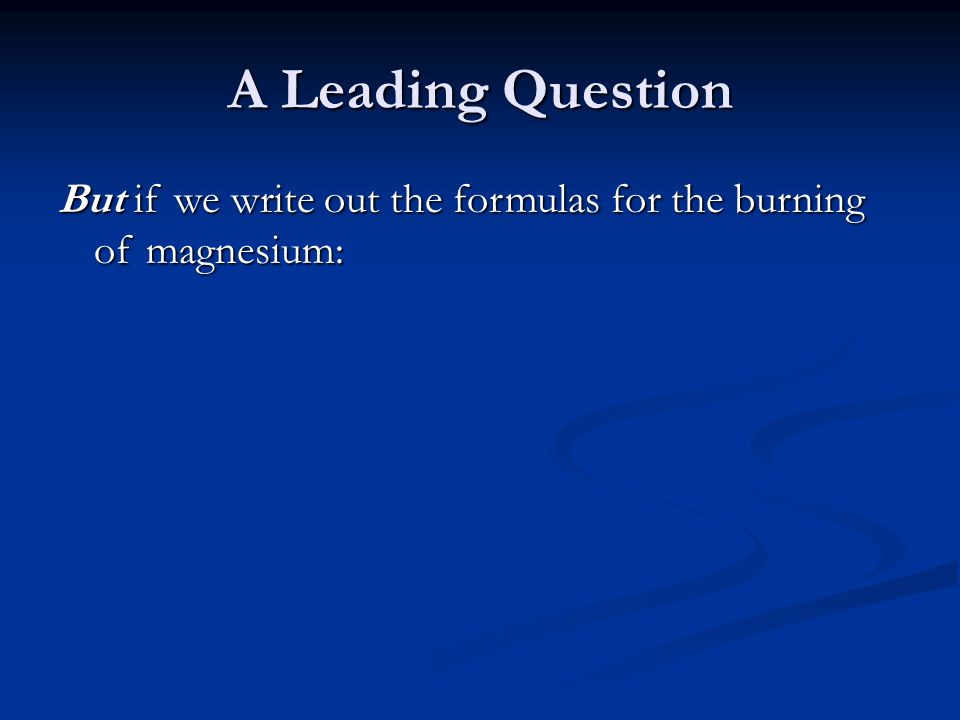 A Leading Question

But if we write out the formulas for the burning of magnesium: